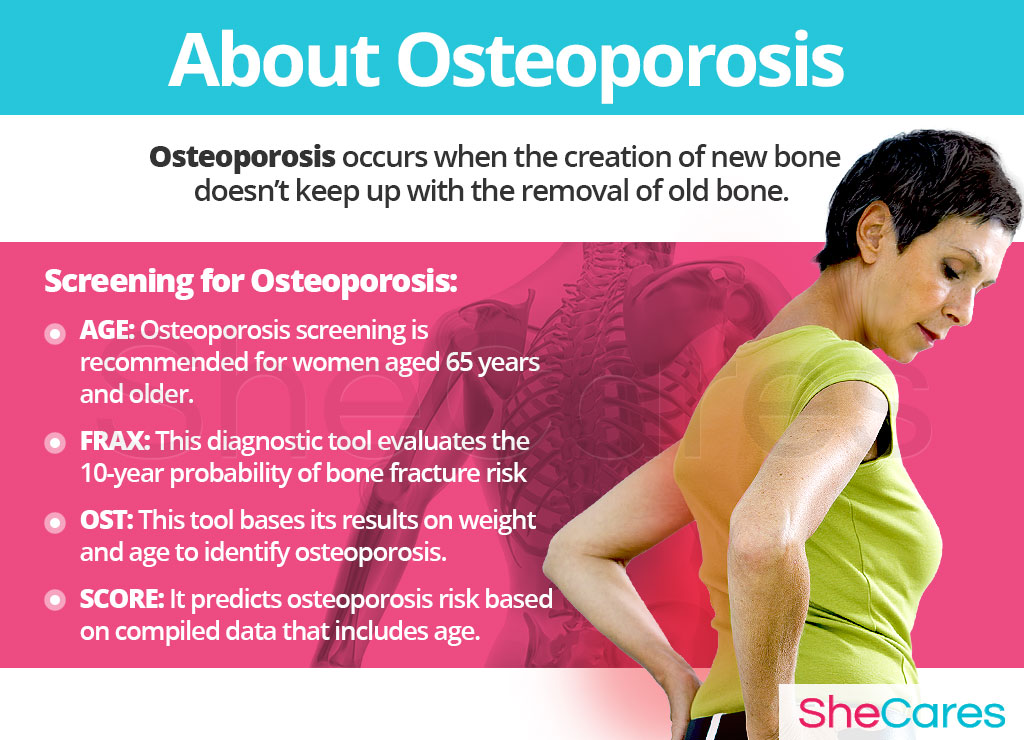 About Osteoporosis

Osteoporosis occurs when the creation of new bone doesn't keep up with the removal of old bone.

Screening for Osteoporosis:

AGE: Osteoporosis screening is recommended for women aged 65 years and older.

FRAX: This diagnostic tool evaluates the 10-year probability of bone fracture risk

OST: This tool bases its results on weight and age to identify osteoporosis.

SCORE: It predicts osteoporosis risk based on compiled data that includes age.

SheCares

SheCares